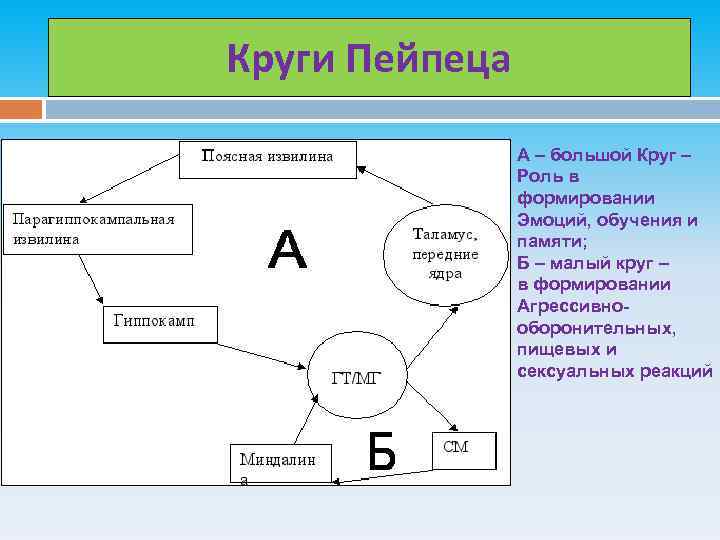 Круги Пейпеца

Поясная извилина

Парагиппокампальная извилина

А

Таламус, передние ядра

Гиппокамп

ГТ/МГ

Миндалина

Б

СМ

А – большой Круг – Роль в формировании Эмоций, обучения и памяти;
Б – малый круг – в формировании Агрессивно-оборонительных, пищевых и сексуальных реакций